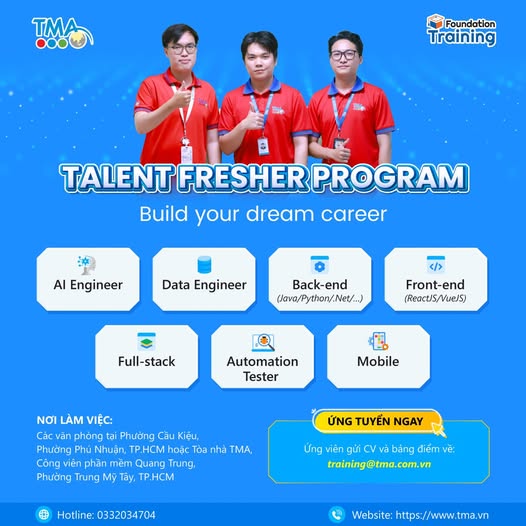 TMA

Foundation Training

TALENT FRESHER PROGRAM

Build your dream career

AI Engineer

Data Engineer

Back-end
(Java/Python/.Net/...)

Front-end
(ReactJS/VueJS)

Full-stack

Automation Tester

Mobile

NƠI LÀM VIỆC:
Các văn phòng tại Phường Cầu Kiệu, Phường Phú Nhuận, TP.HCM hoặc Tòa nhà TMA, Công viên phần mềm Quang Trung, Phường Trung Mỹ Tây, TP.HCM

ỨNG TUYỂN NGAY

Ứng viên gửi CV và bảng điểm về:
training@tma.com.vn

Hotline: 0332034704

Website: https://www.tma.vn